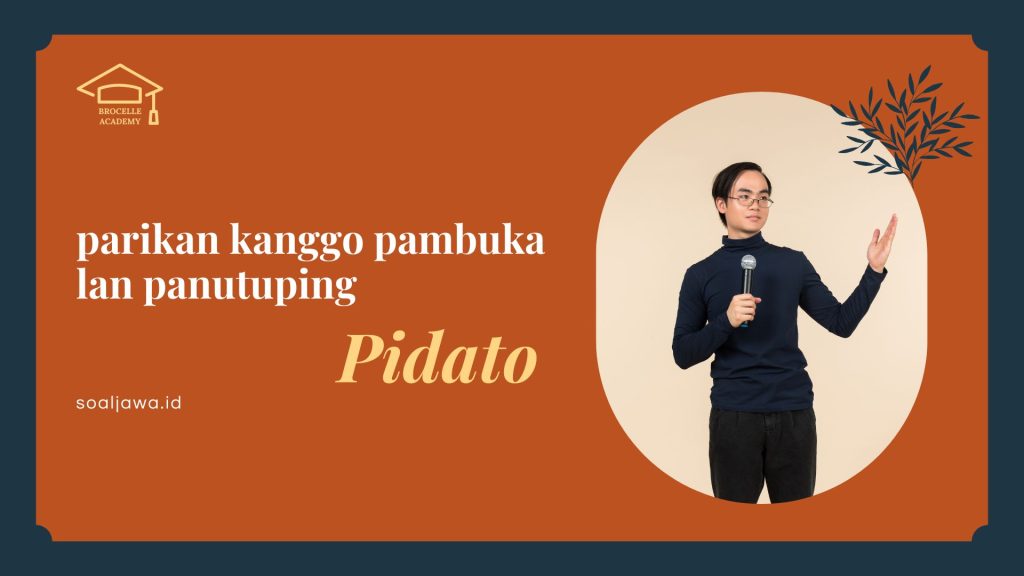 BROCELLE ACADEMY

parikan kanggo pambuka lan panutuping

Pidato

soaljawa.id